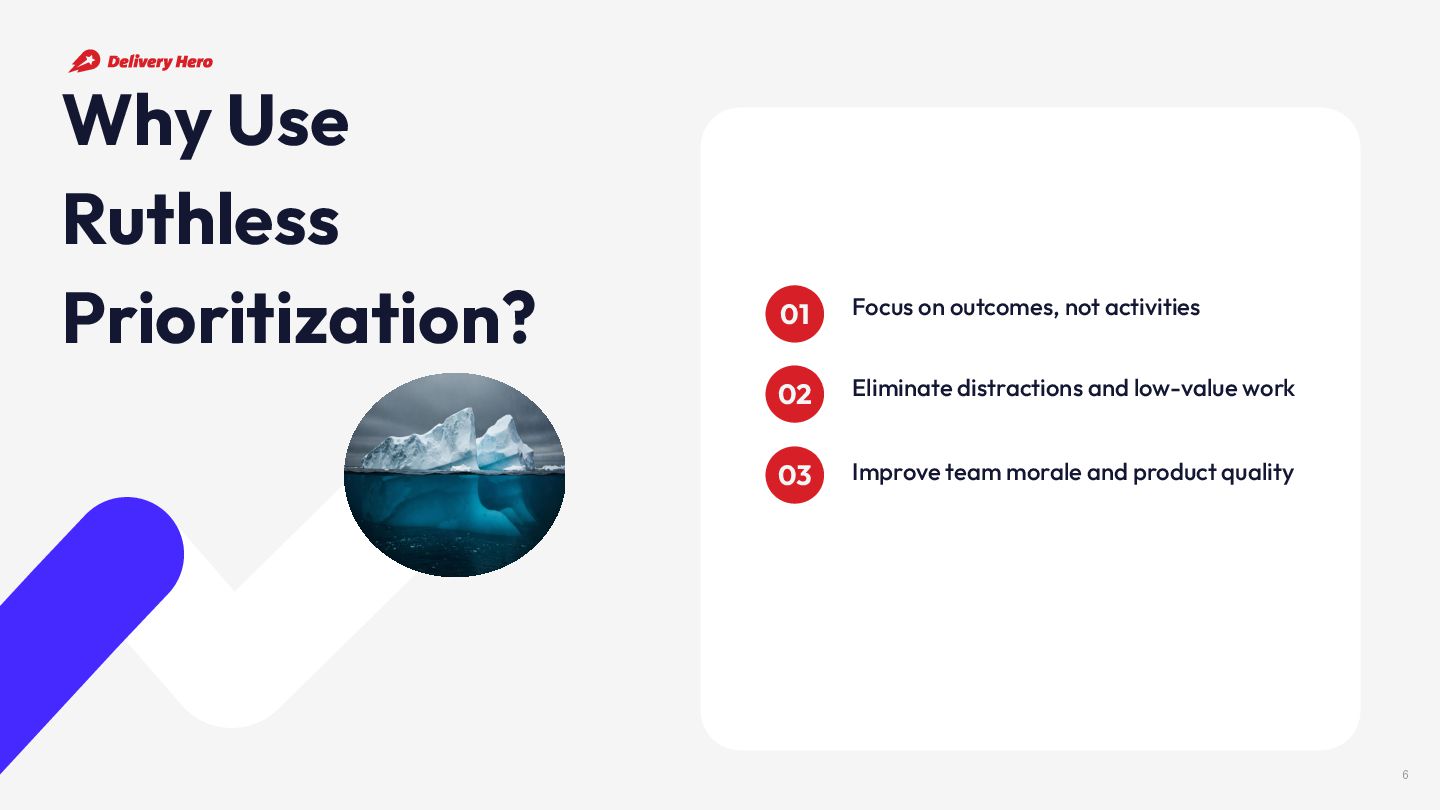 Delivery Hero

Why Use Ruthless Prioritization?

01 Focus on outcomes, not activities

02 Eliminate distractions and low-value work

03 Improve team morale and product quality

6